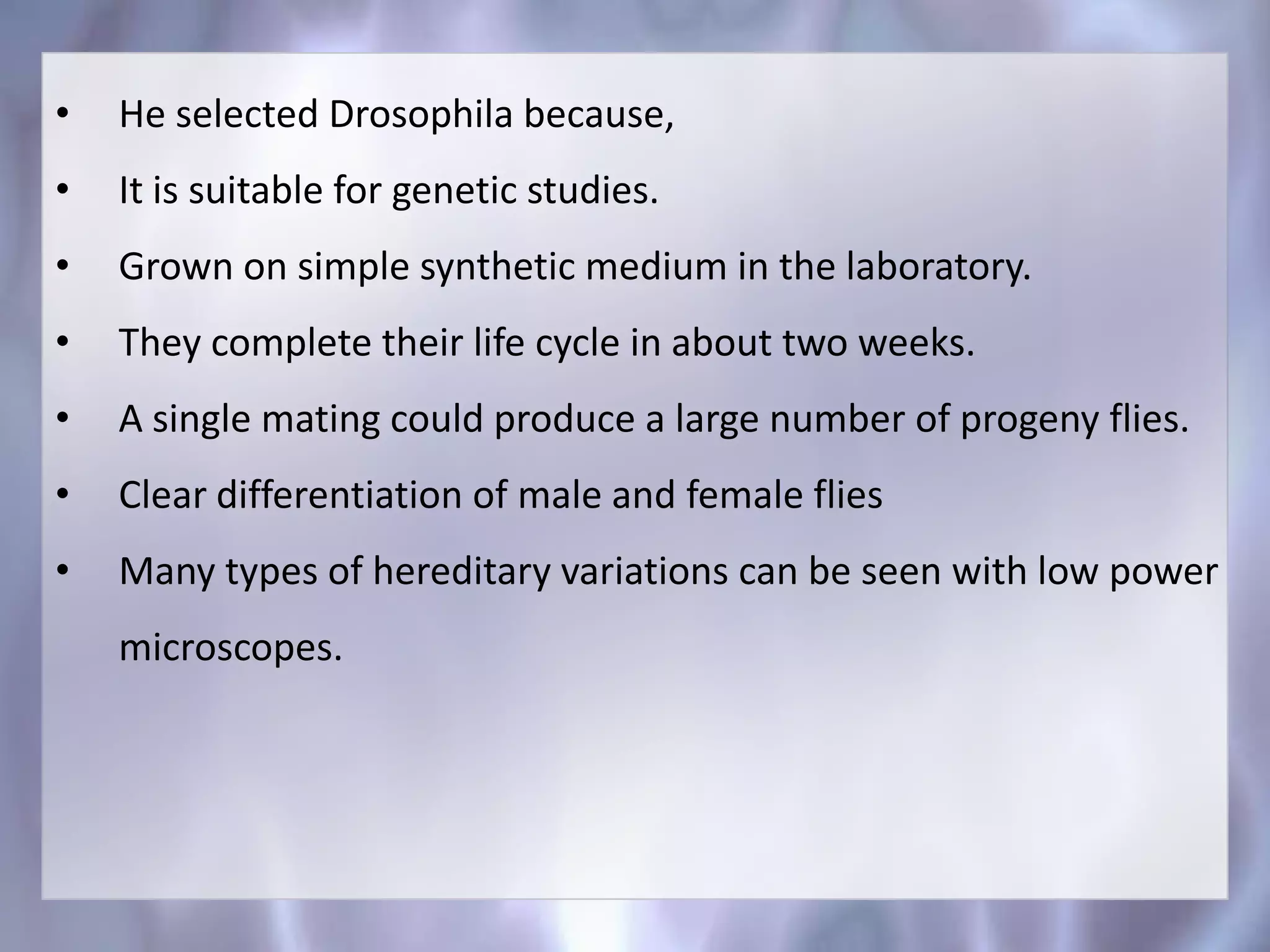 • He selected Drosophila because,

• It is suitable for genetic studies.

• Grown on simple synthetic medium in the laboratory.

• They complete their life cycle in about two weeks.

• A single mating could produce a large number of progeny flies.

• Clear differentiation of male and female flies

• Many types of hereditary variations can be seen with low power microscopes.